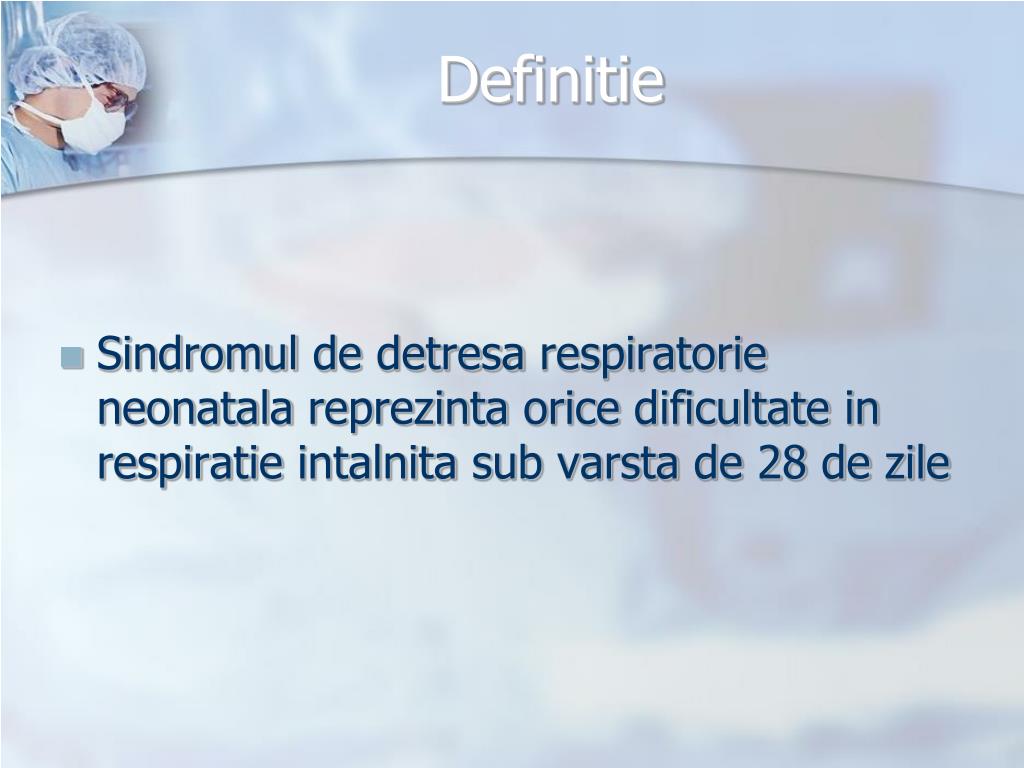 Definitie

Sindromul de detresa respiratorie neonatala reprezinta orice dificultate in respiratie intalnita sub varsta de 28 de zile